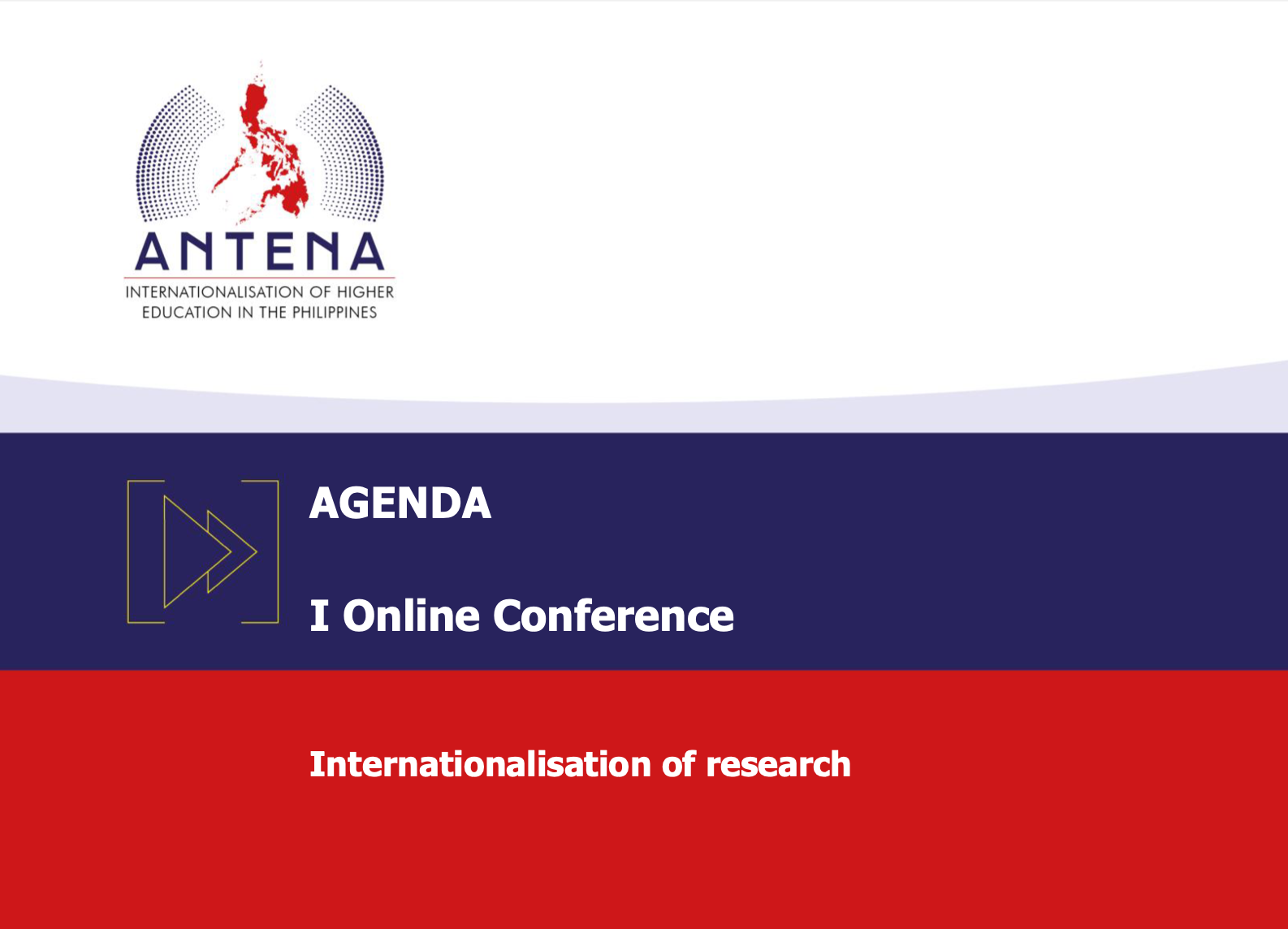 ANTENA
INTERNATIONALISATION OF HIGHER EDUCATION IN THE PHILIPPINES

AGENDA

I Online Conference

Internationalisation of research